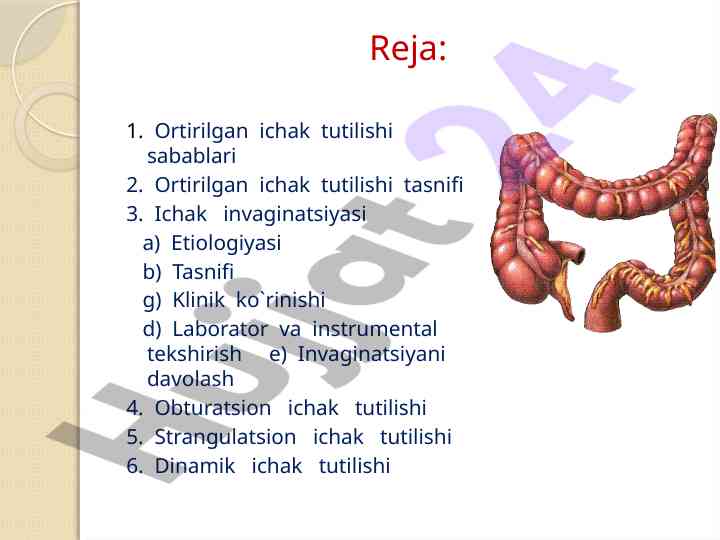 Reja:

1. Ortirilgan ichak tutilishi sabablari
2. Ortirilgan ichak tutilishi tasnifi
3. Ichak invaginatsiyasi
a) Etiologiyasi
b) Tasnifi
g) Klinik ko`rinishi
d) Laborator va instrumental tekshirish e) Invaginatsiyani davolash
4. Obturatsion ichak tutilishi
5. Strangulatsion ichak tutilishi
6. Dinamik ichak tutilishi

Hujjat24